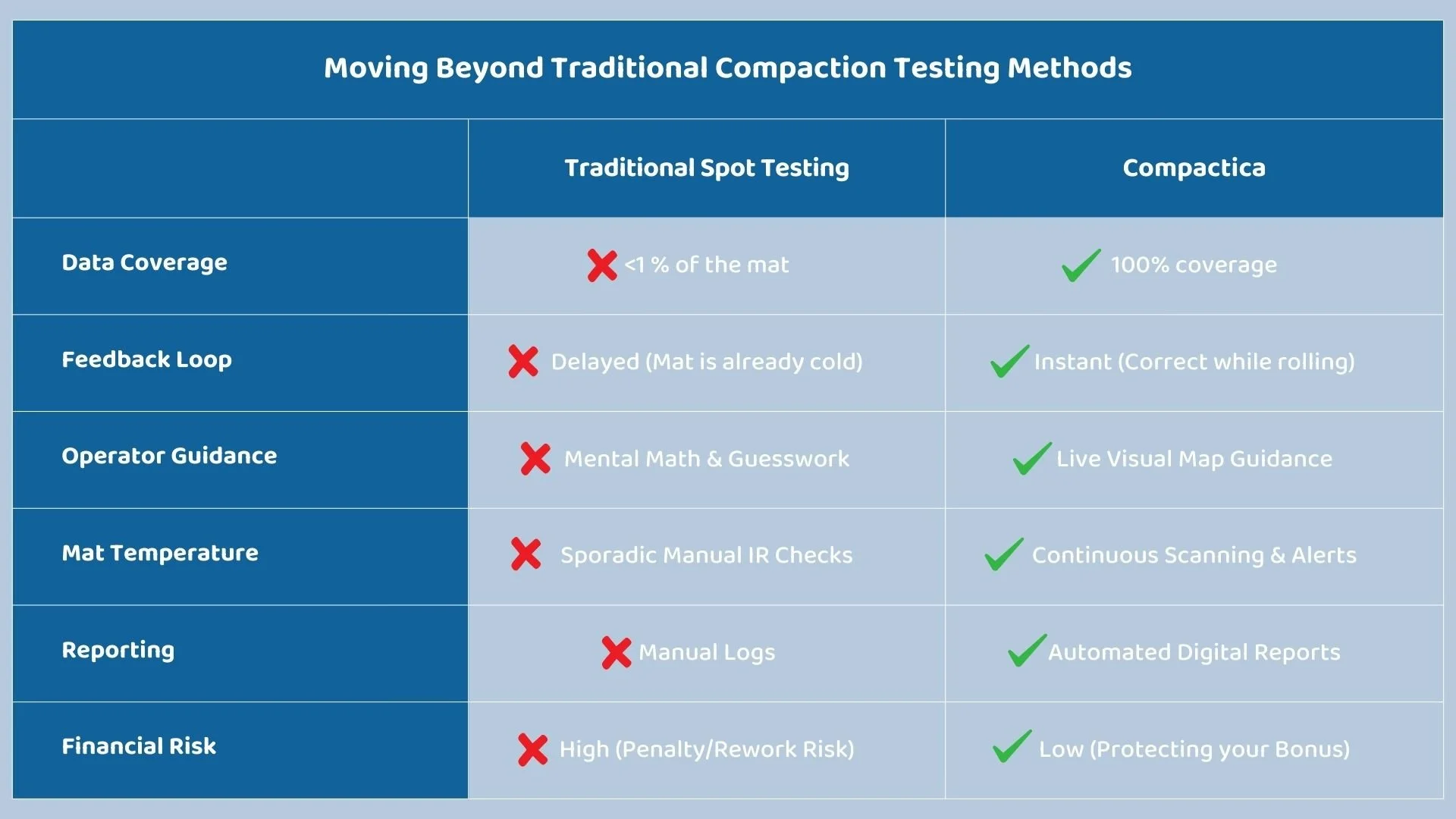 Moving Beyond Traditional Compaction Testing Methods

| | Traditional Spot Testing | Compactica |
|---|---|---|
| Data Coverage | <1 % of the mat | 100% coverage |
| Feedback Loop | Delayed (Mat is already cold) | Instant (Correct while rolling) |
| Operator Guidance | Mental Math & Guesswork | Live Visual Map Guidance |
| Mat Temperature | Sporadic Manual IR Checks | Continuous Scanning & Alerts |
| Reporting | Manual Logs | Automated Digital Reports |
| Financial Risk | High (Penalty/Rework Risk) | Low (Protecting your Bonus) |